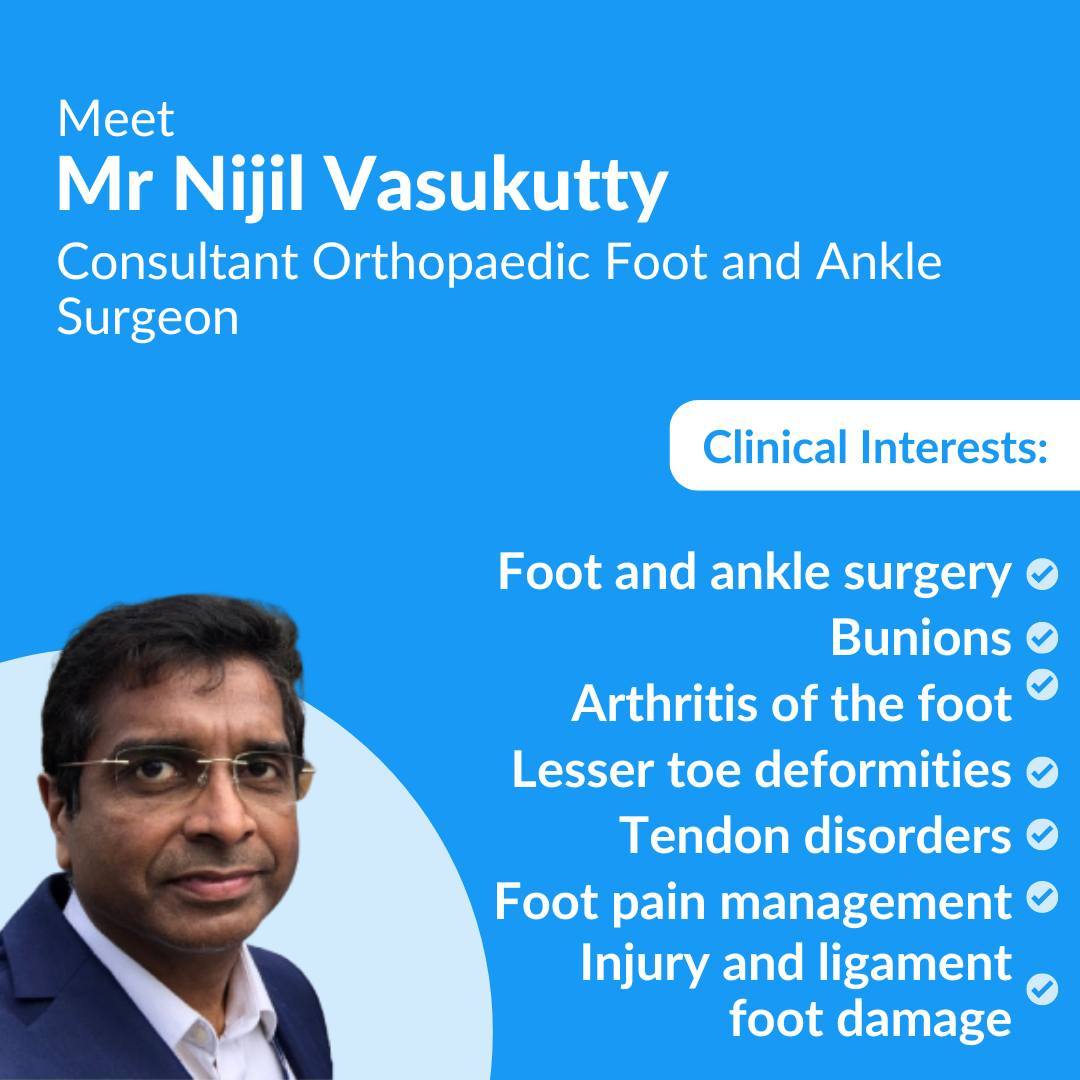 Meet
Mr Nijil Vasukutty
Consultant Orthopaedic Foot and Ankle Surgeon

Clinical Interests:

Foot and ankle surgery
Bunions
Arthritis of the foot
Lesser toe deformities
Tendon disorders
Foot pain management
Injury and ligament foot damage